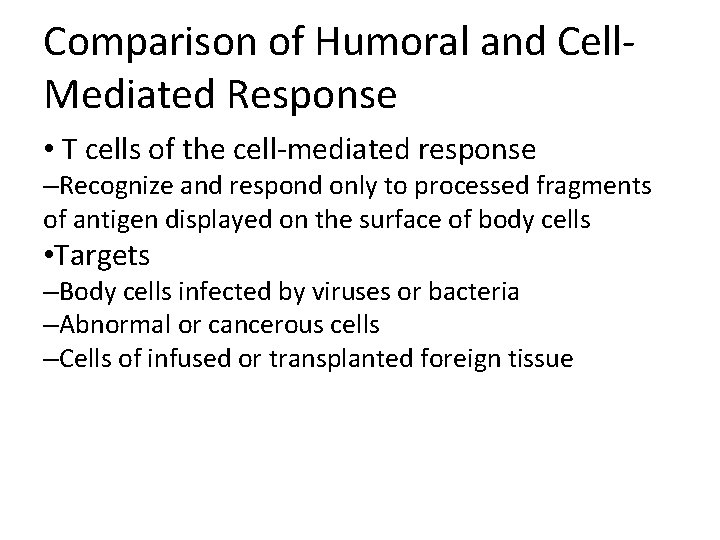 Comparison of Humoral and Cell-Mediated Response

• T cells of the cell-mediated response
–Recognize and respond only to processed fragments of antigen displayed on the surface of body cells
•Targets
–Body cells infected by viruses or bacteria
–Abnormal or cancerous cells
–Cells of infused or transplanted foreign tissue